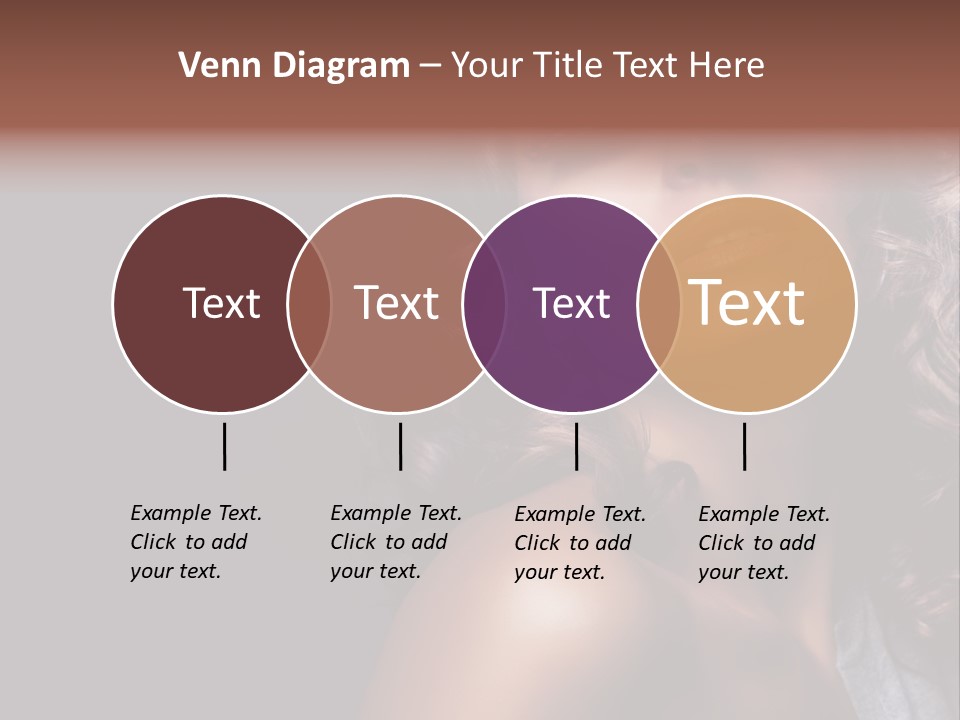 Venn Diagram – Your Title Text Here

Text

Text

Text

Text

Example Text. Click to add your text.

Example Text. Click to add your text.

Example Text. Click to add your text.

Example Text. Click to add your text.